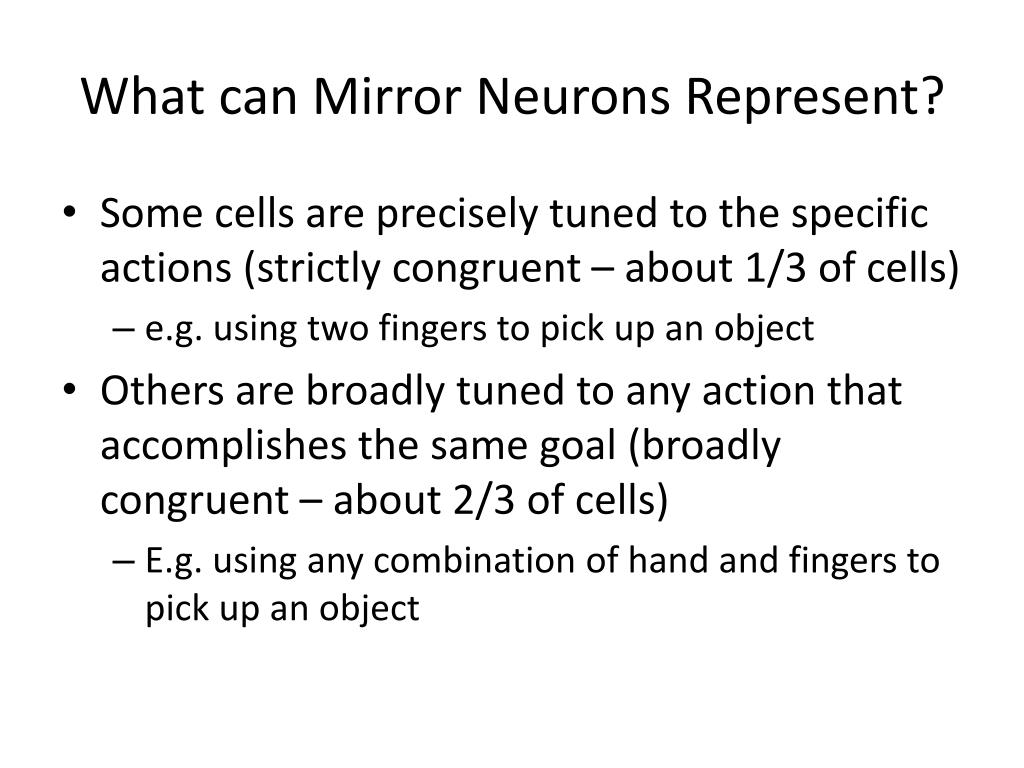 What can Mirror Neurons Represent?

• Some cells are precisely tuned to the specific actions (strictly congruent – about 1/3 of cells)
– e.g. using two fingers to pick up an object
• Others are broadly tuned to any action that accomplishes the same goal (broadly congruent – about 2/3 of cells)
– E.g. using any combination of hand and fingers to pick up an object